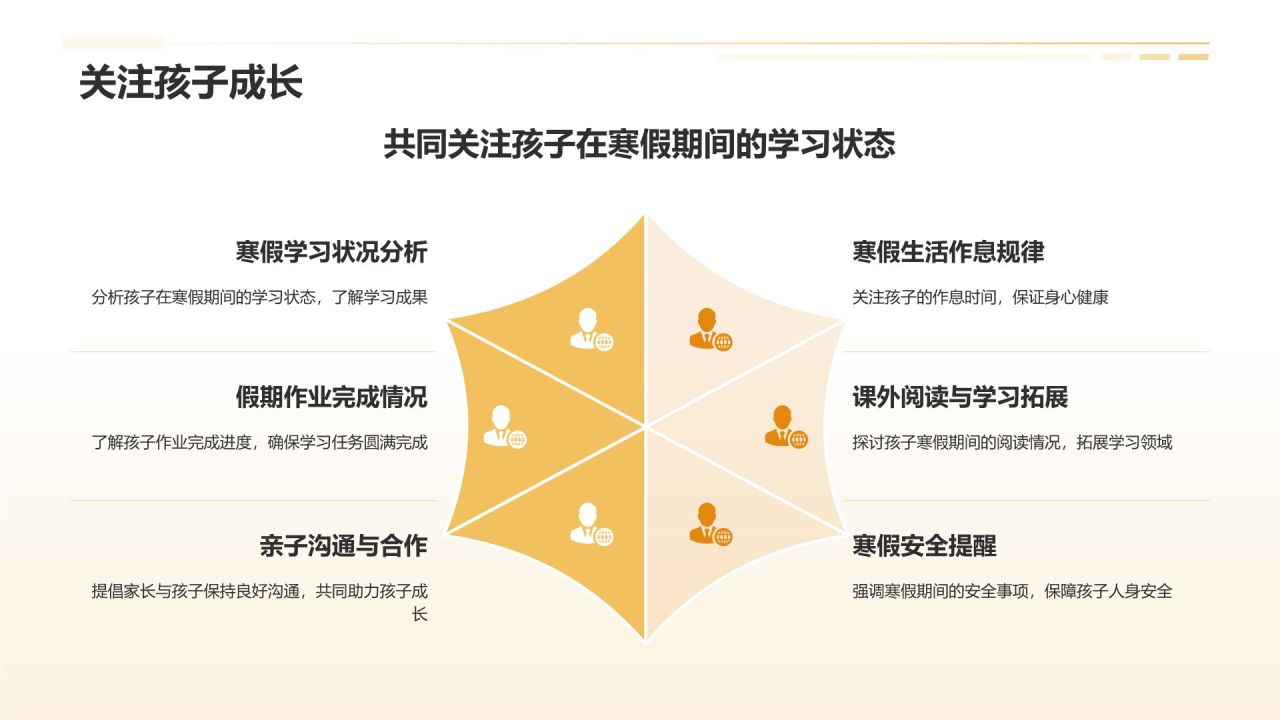 关注孩子成长

共同关注孩子在寒假期间的学习状态

寒假学习状况分析

分析孩子在寒假期间的学习状态，了解学习成果

假期作业完成情况

了解孩子作业完成进度，确保学习任务圆满完成

亲子沟通与合作

提倡家长与孩子保持良好沟通，共同助力孩子成长

寒假生活作息规律

关注孩子的作息时间，保证身心健康

课外阅读与学习拓展

探讨孩子寒假期间的阅读情况，拓展学习领域

寒假安全提醒

强调寒假期间的安全事项，保障孩子人身安全